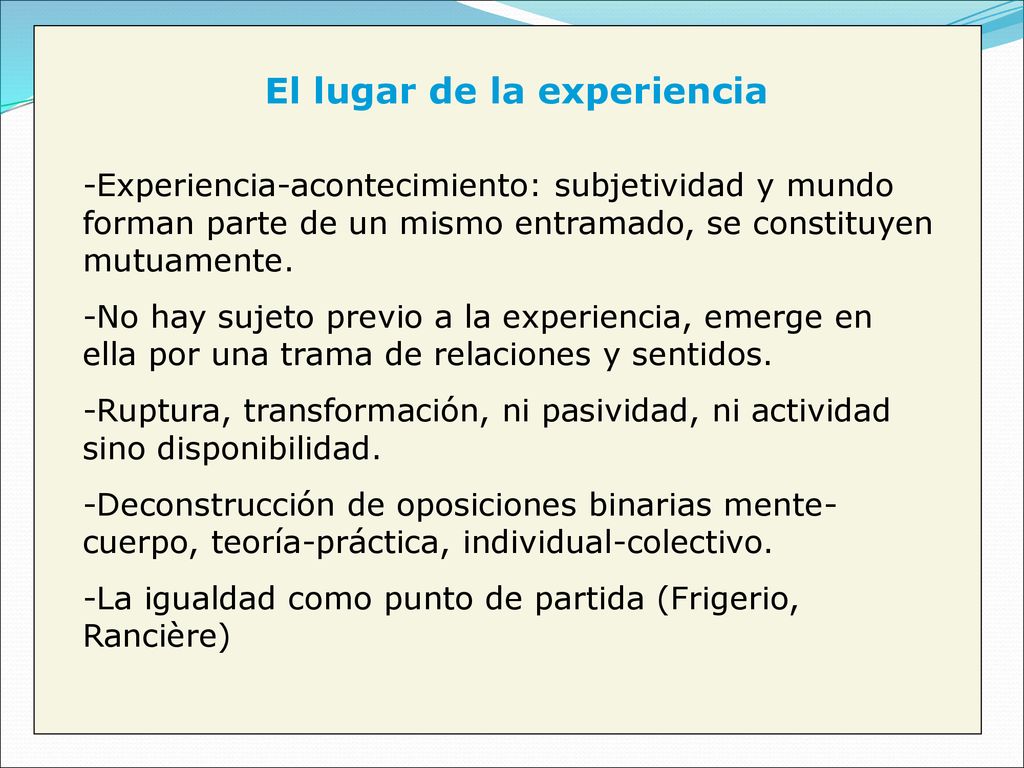 El lugar de la experiencia

-Experiencia-acontecimiento: subjetividad y mundo forman parte de un mismo entramado, se constituyen mutuamente.

-No hay sujeto previo a la experiencia, emerge en ella por una trama de relaciones y sentidos.

-Ruptura, transformación, ni pasividad, ni actividad sino disponibilidad.

-Deconstrucción de oposiciones binarias mente-cuerpo, teoría-práctica, individual-colectivo.

-La igualdad como punto de partida (Frigerio, Rancière)